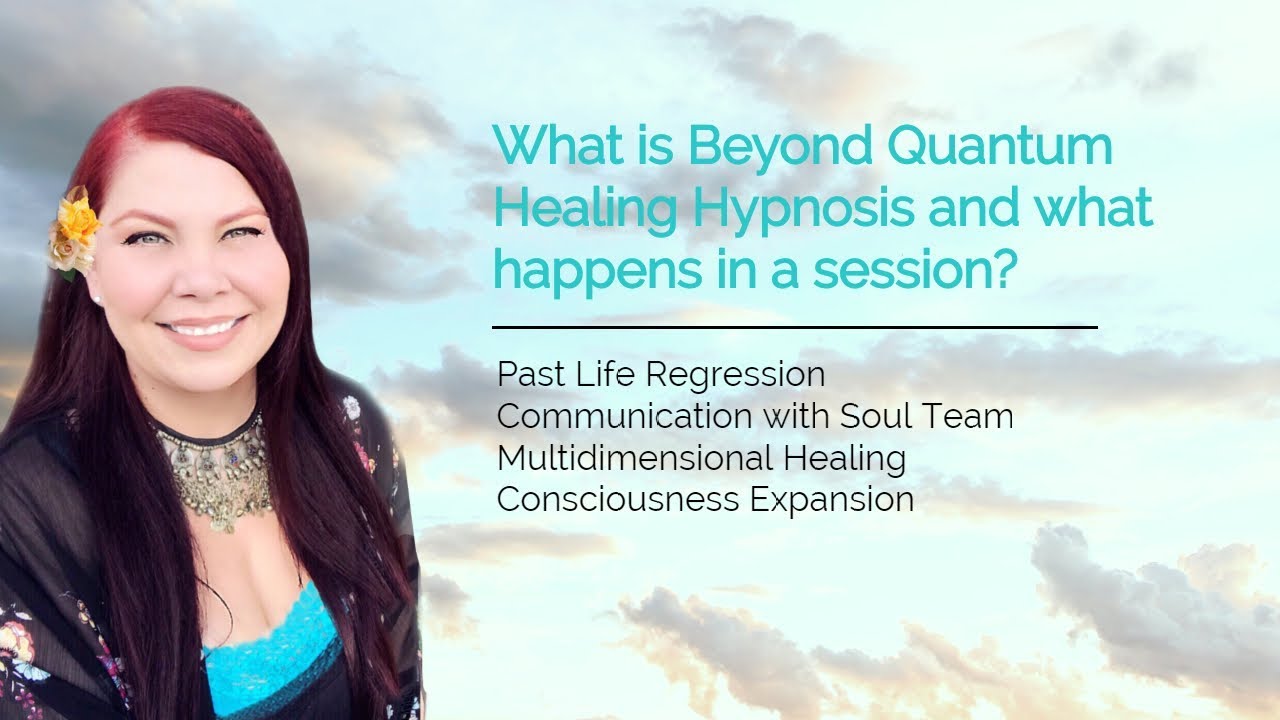 What is Beyond Quantum Healing Hypnosis and what happens in a session?

Past Life Regression
Communication with Soul Team
Multidimensional Healing
Consciousness Expansion